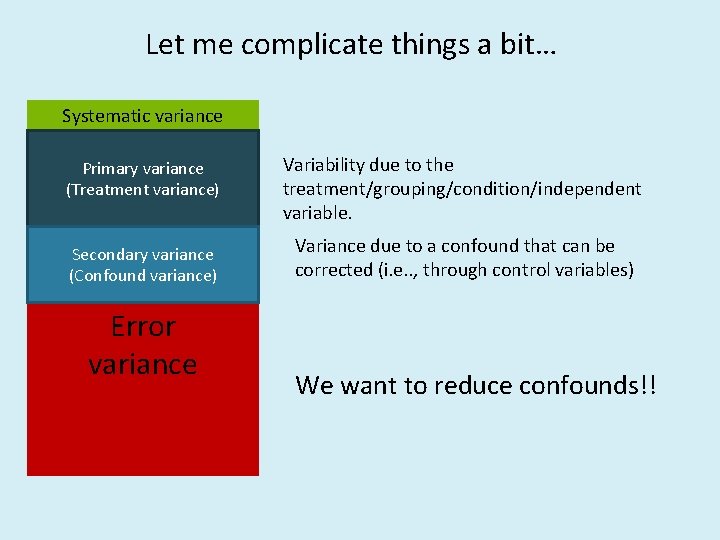 Let me complicate things a bit…

Systematic variance

Primary variance
(Treatment variance)

Variability due to the treatment/grouping/condition/independent variable.

Secondary variance
(Confound variance)

Variance due to a confound that can be corrected (i.e.., through control variables)

Error variance

We want to reduce confounds!!